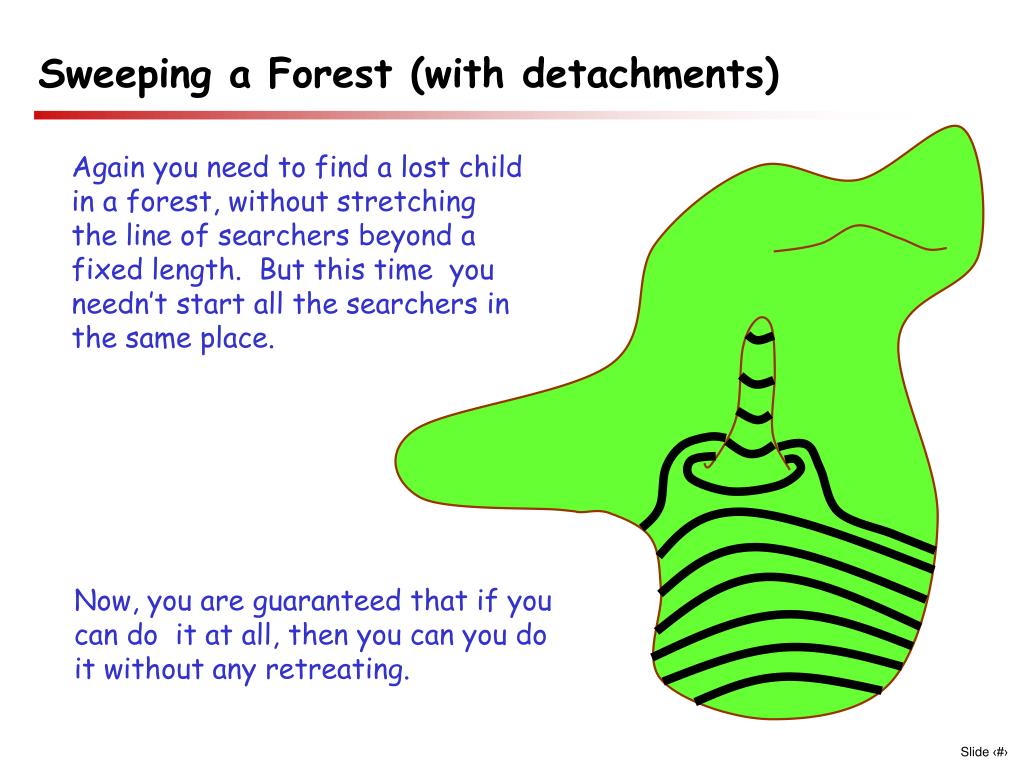 Sweeping a Forest (with detachments)

Again you need to find a lost child in a forest, without stretching the line of searchers beyond a fixed length. But this time you needn't start all the searchers in the same place.

Now, you are guaranteed that if you can do it at all, then you can you do it without any retreating.

Slide ‹#›